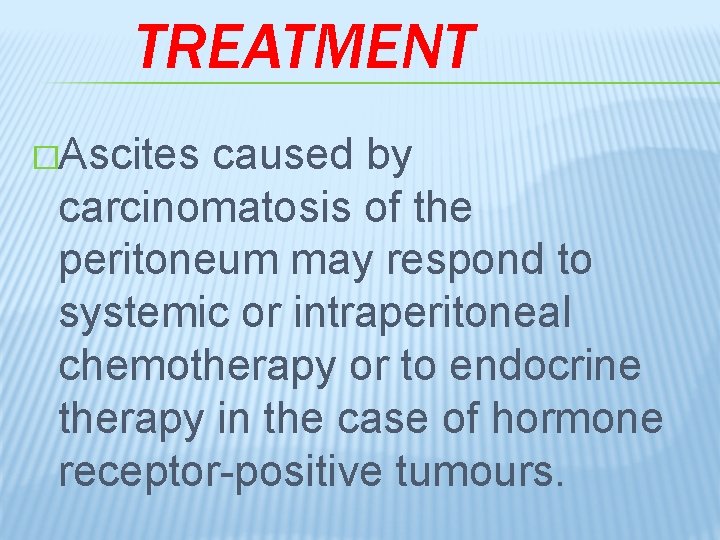 TREATMENT

Ascites caused by carcinomatosis of the peritoneum may respond to systemic or intraperitoneal chemotherapy or to endocrine therapy in the case of hormone receptor-positive tumours.